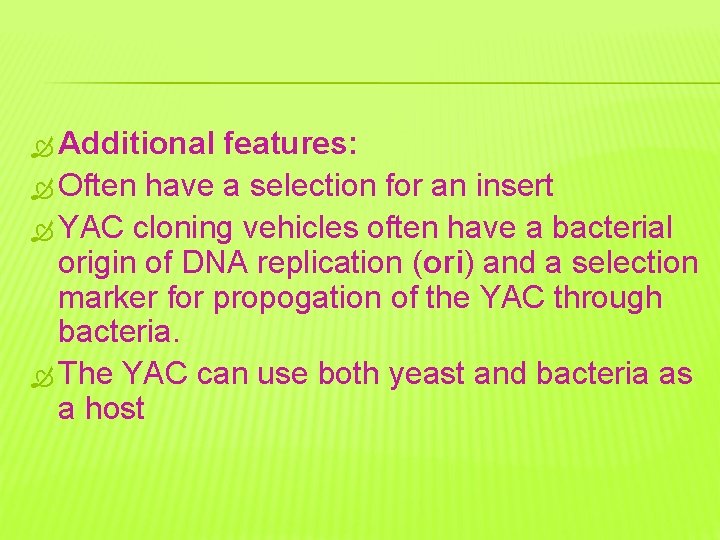 Additional features:

Often have a selection for an insert

YAC cloning vehicles often have a bacterial origin of DNA replication (ori) and a selection marker for propogation of the YAC through bacteria.

The YAC can use both yeast and bacteria as a host